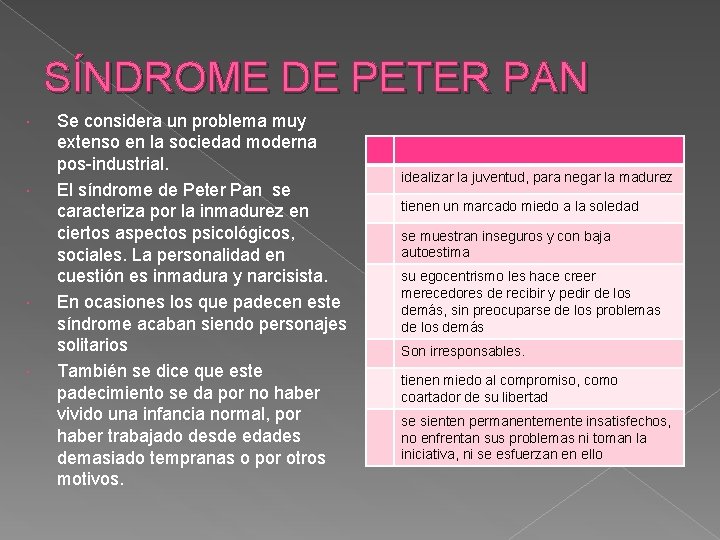 SÍNDROME DE PETER PAN

Se considera un problema muy extenso en la sociedad moderna pos-industrial.

El síndrome de Peter Pan se caracteriza por la inmadurez en ciertos aspectos psicológicos, sociales. La personalidad en cuestión es inmadura y narcisista.

En ocasiones los que padecen este síndrome acaban siendo personajes solitarios

También se dice que este padecimiento se da por no haber vivido una infancia normal, por haber trabajado desde edades demasiado tempranas o por otros motivos.

| | |
|---|---|
| | idealizar la juventud, para negar la madurez |
| | tienen un marcado miedo a la soledad |
| | se muestran inseguros y con baja autoestima |
| | su egocentrismo les hace creer merecedores de recibir y pedir de los demás, sin preocuparse de los problemas de los demás |
| | Son irresponsables. |
| | tienen miedo al compromiso, como coartador de su libertad |
| | se sienten permanentemente insatisfechos, no enfrentan sus problemas ni toman la iniciativa, ni se esfuerzan en ello |